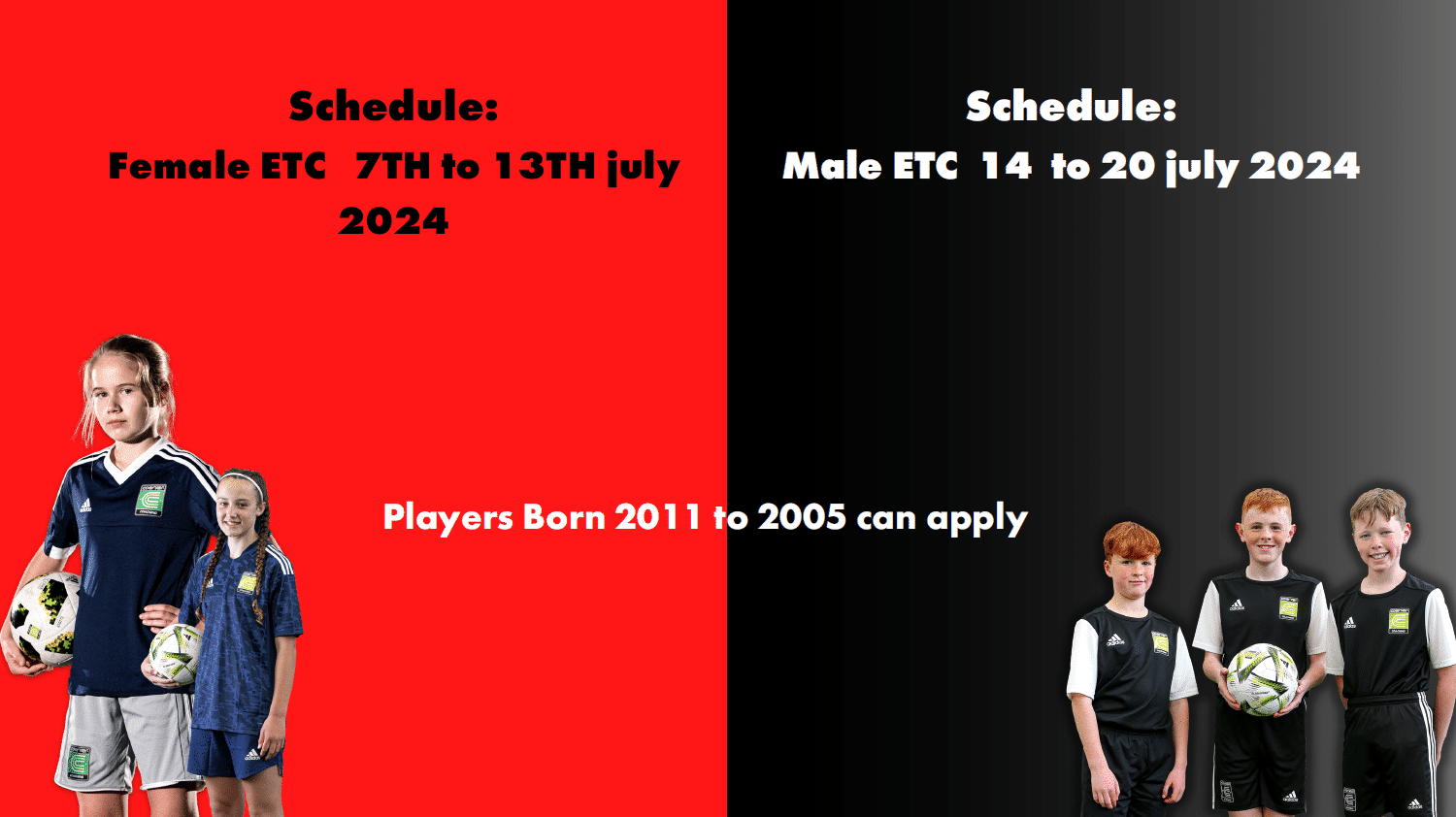 Schedule:
Female ETC 7TH to 13TH july 2024

Schedule:
Male ETC 14 to 20 july 2024

Players Born 2011 to 2005 can apply